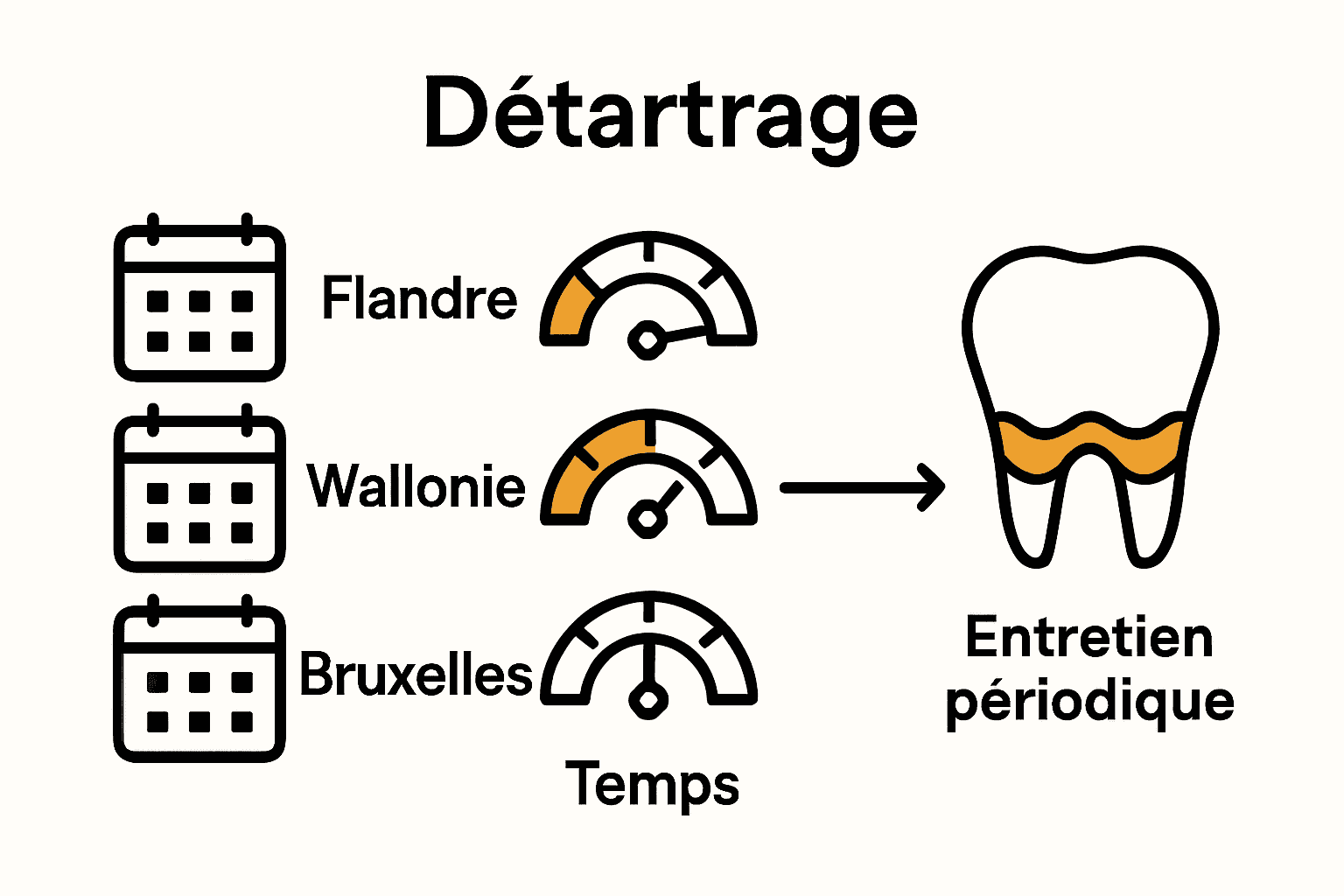 Détartrage

Flandre

Wallonie

Bruxelles

Temps

Entretien périodique